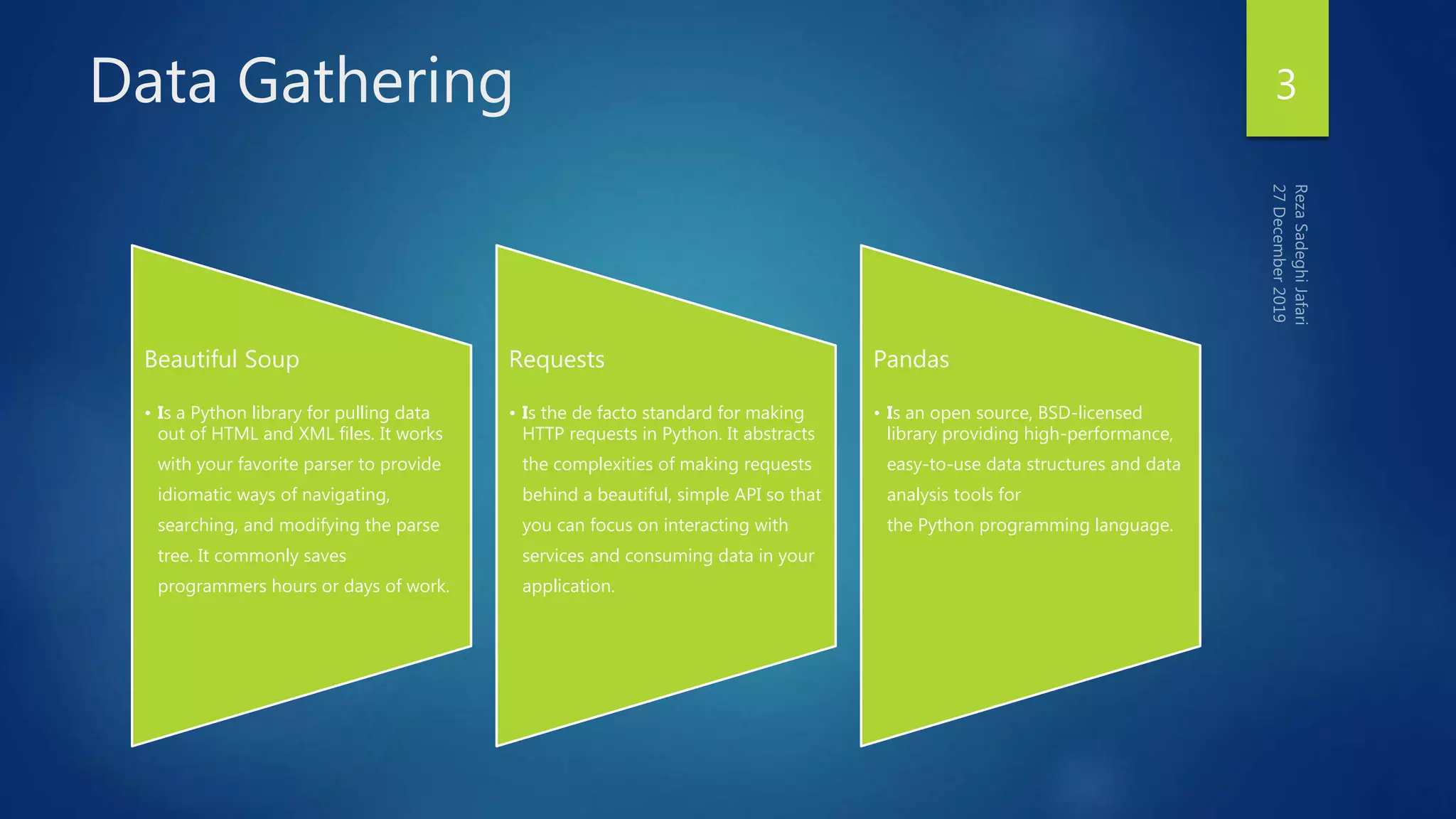 Data Gathering

3

Reza Sadeghi Jafari
27 December 2019

Beautiful Soup

• Is a Python library for pulling data out of HTML and XML files. It works with your favorite parser to provide idiomatic ways of navigating, searching, and modifying the parse tree. It commonly saves programmers hours or days of work.

Requests

• Is the de facto standard for making HTTP requests in Python. It abstracts the complexities of making requests behind a beautiful, simple API so that you can focus on interacting with services and consuming data in your application.

Pandas

• Is an open source, BSD-licensed library providing high-performance, easy-to-use data structures and data analysis tools for the Python programming language.